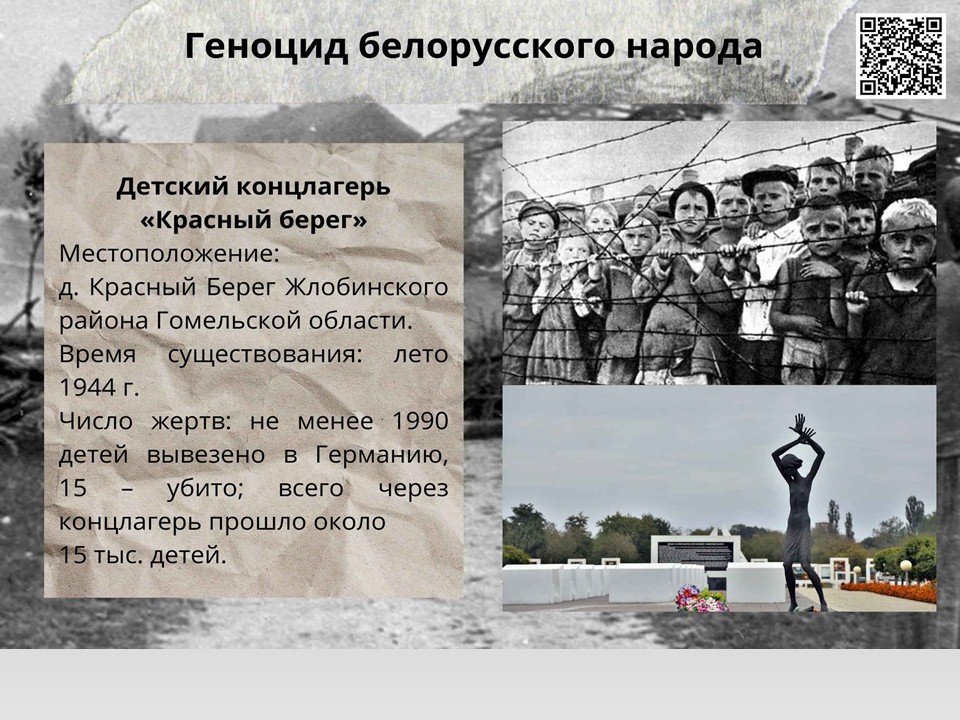 Геноцид белорусского народа

Детский концлагерь «Красный берег»

Местоположение: д. Красный Берег Жлобинского района Гомельской области.

Время существования: лето 1944 г.

Число жертв: не менее 1990 детей вывезено в Германию, 15 – убито; всего через концлагерь прошло около 15 тыс. детей.